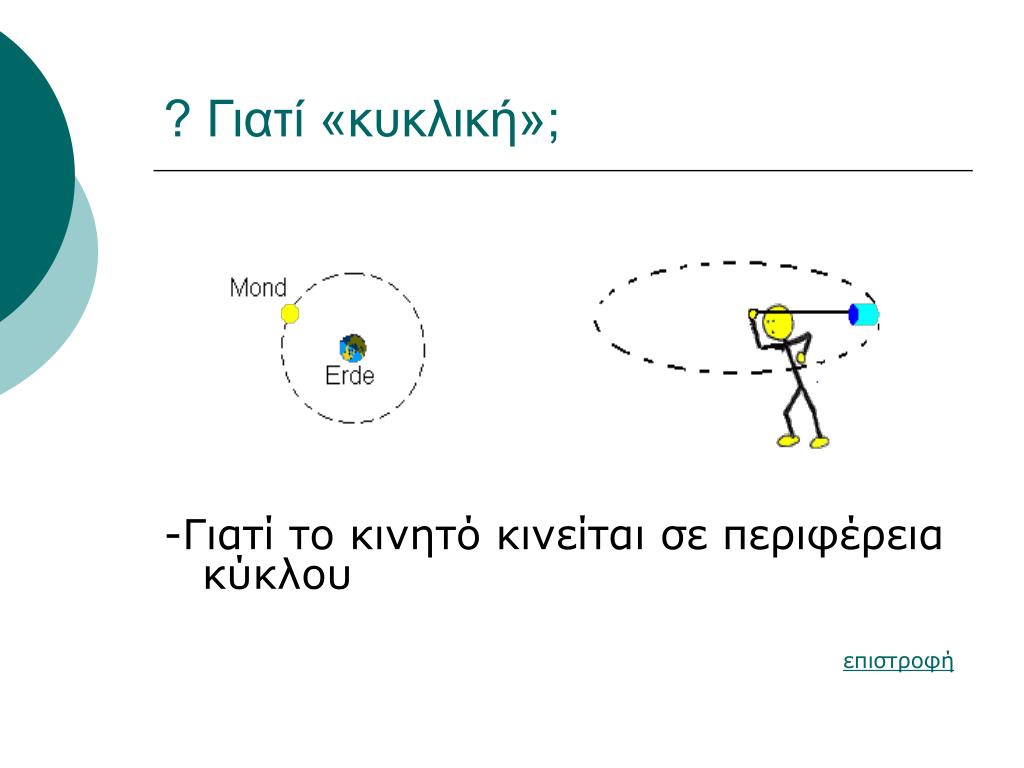 ? Γιατί «κυκλική»;

Mond

Erde

-Γιατί το κινητό κινείται σε περιφέρεια κύκλου

επιστροφή